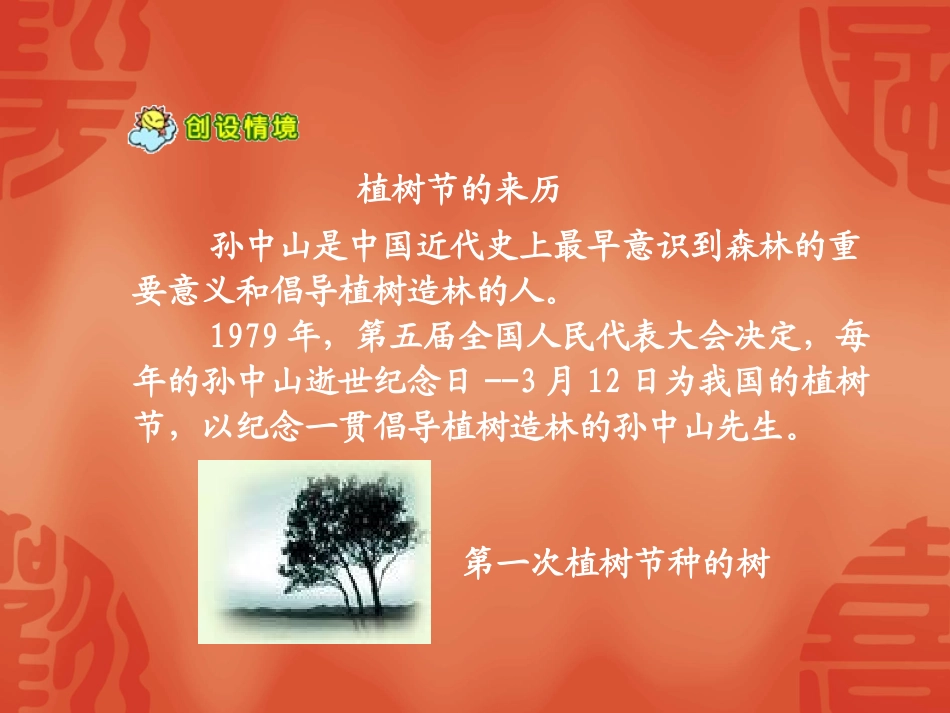 创设情境

植树节的来历

孙中山是中国近代史上最早意识到森林的重要意义和倡导植树造林的人。

1979 年，第五届全国人民代表大会决定，每年的孙中山逝世纪念日 --3 月 12 日为我国的植树节，以纪念一贯倡导植树造林的孙中山先生。

第一次植树节种的树